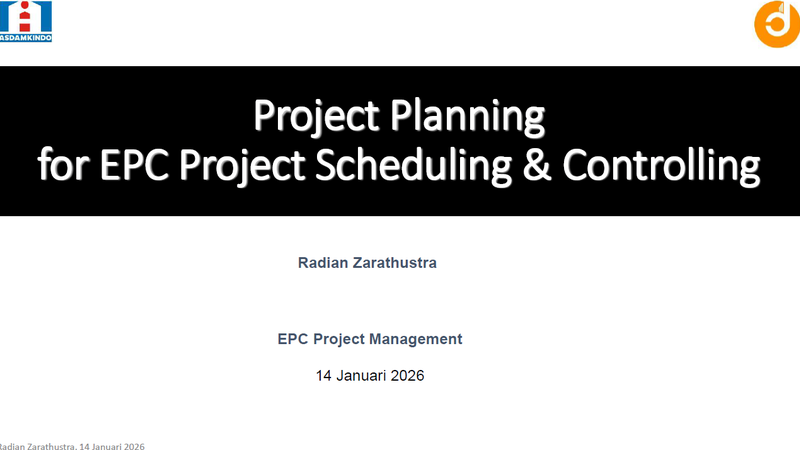 ASDAMKINDO

Project Planning
for EPC Project Scheduling & Controlling

Radian Zarathustra

EPC Project Management

14 Januari 2026

Radian Zarathustra, 14 Januari 2026